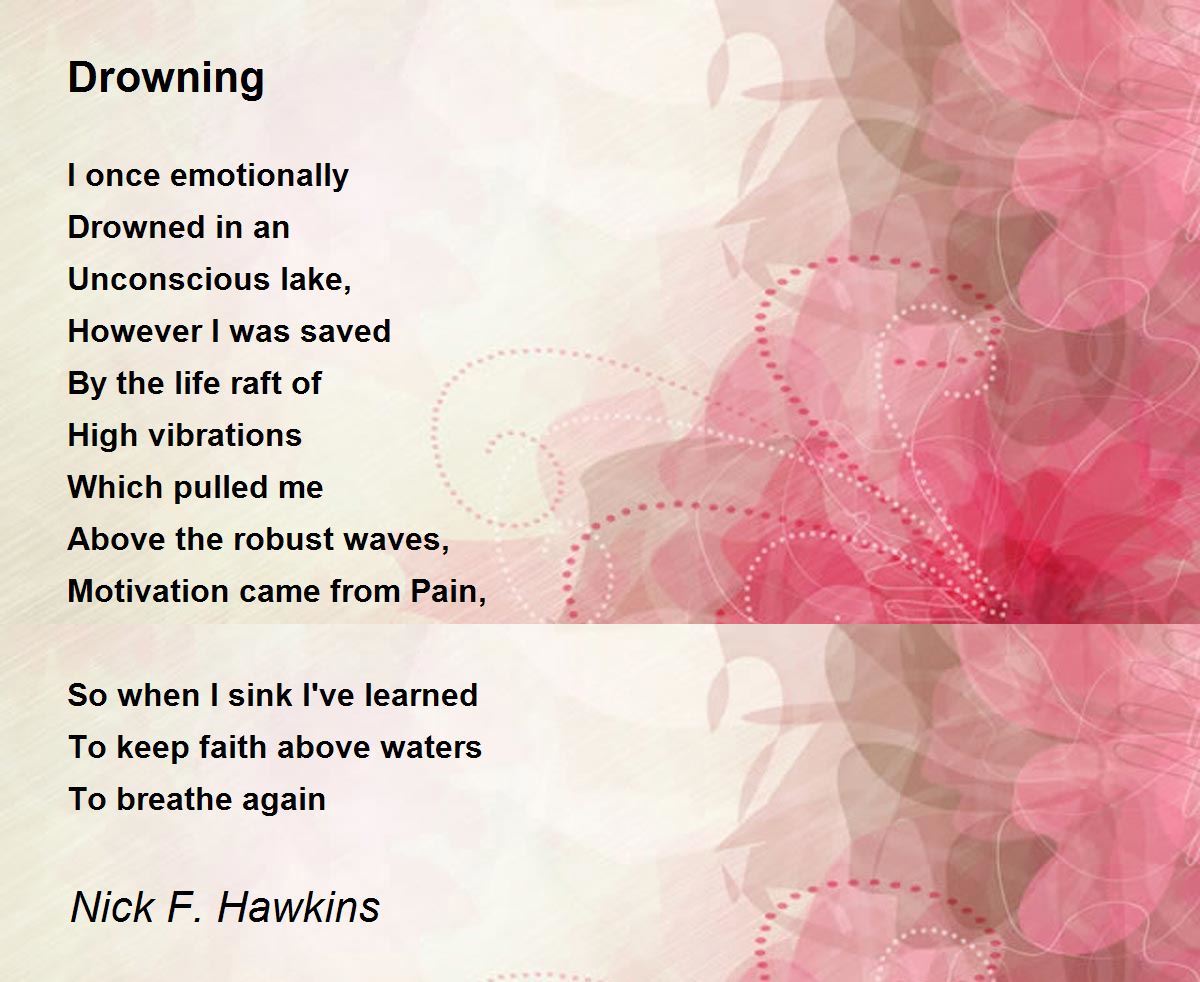 Drowning

I once emotionally
Drowned in an
Unconscious lake,
However I was saved
By the life raft of
High vibrations
Which pulled me
Above the robust waves,
Motivation came from Pain,

So when I sink I've learned
To keep faith above waters
To breathe again

Nick F. Hawkins